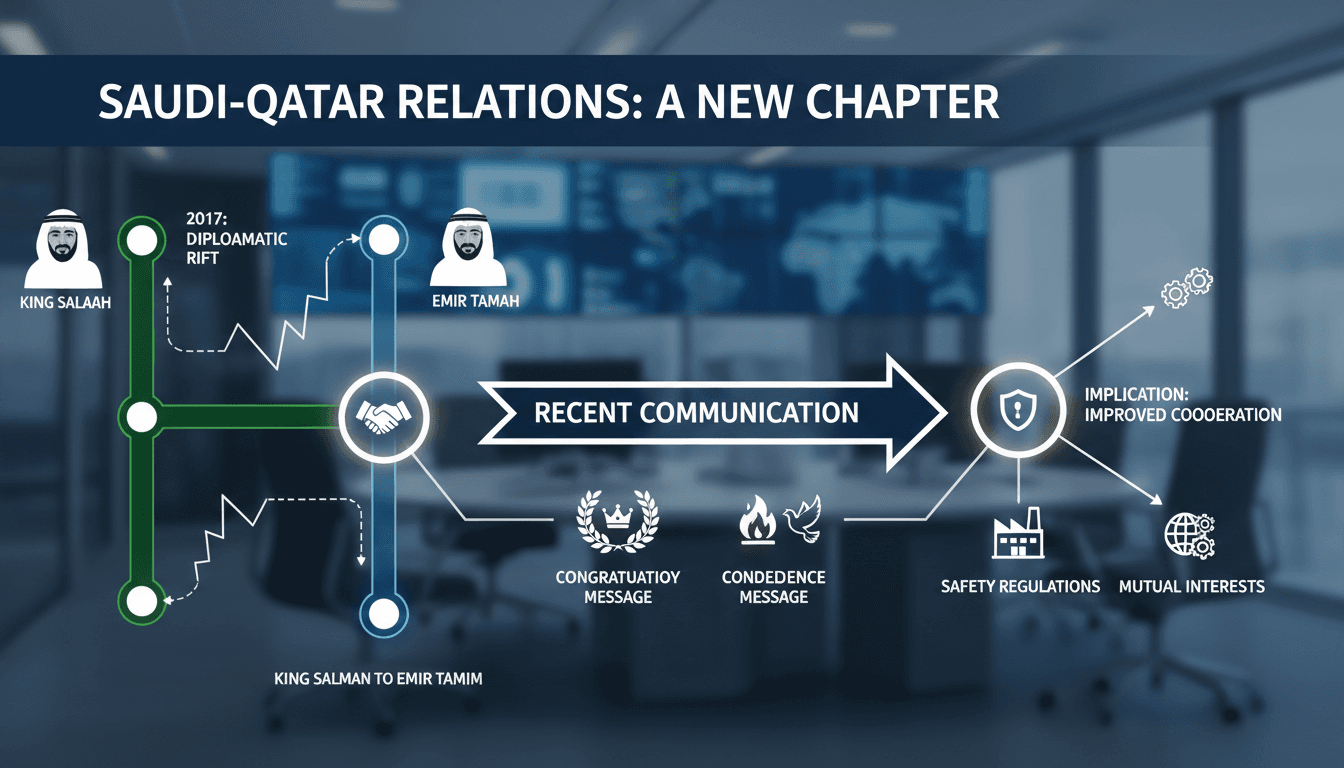 SAUDI-QATAR RELATIONS: A NEW CHAPTER

KING SALAAH

2017: DIPLOAMATIC RIFT

EMIR TAMAH

RECENT COMMUNICATION

IMPLICATION: IMPROVED COOOERATION

CONGRATUATIOY MESSAGE

CONDEDENCE MESSAGE

SAFETY REGULATIONS

MUTUAL INTERESTS

KING SALMAN TO EMIR TAMIM